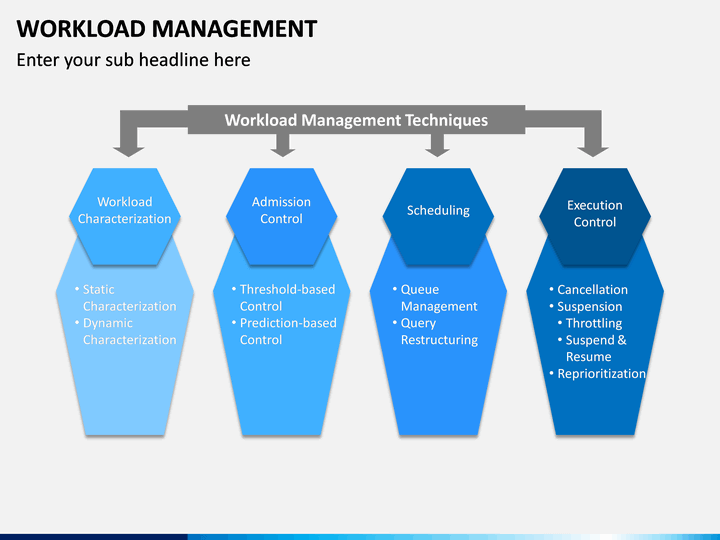 WORKLOAD MANAGEMENT

Enter your sub headline here

Workload Management Techniques

Workload Characterization

• Static Characterization
• Dynamic Characterization

Admission Control

• Threshold-based Control
• Prediction-based Control

Scheduling

• Queue Management
• Query Restructuring

Execution Control

• Cancellation
• Suspension
• Throttling
• Suspend & Resume
• Reprioritization